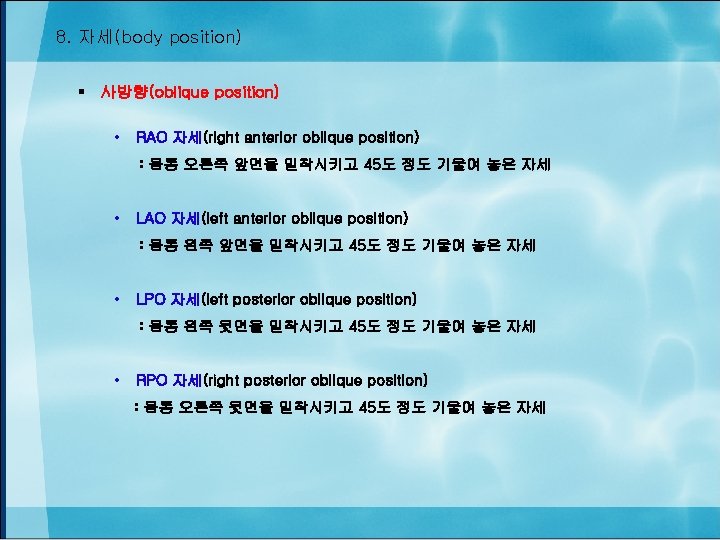 8. 자세(body position)

▪ 사방향(oblique position)

• RAO 자세(right anterior oblique position)
: 몸통 오른쪽 앞면을 밀착시키고 45도 정도 기울여 놓은 자세

• LAO 자세(left anterior oblique position)
: 몸통 왼쪽 앞면을 밀착시키고 45도 정도 기울여 놓은 자세

• LPO 자세(left posterior oblique position)
: 몸통 왼쪽 뒷면을 밀착시키고 45도 정도 기울여 놓은 자세

• RPO 자세(right posterior oblique position)
: 몸통 오른쪽 뒷면을 밀착시키고 45도 정도 기울여 놓은 자세